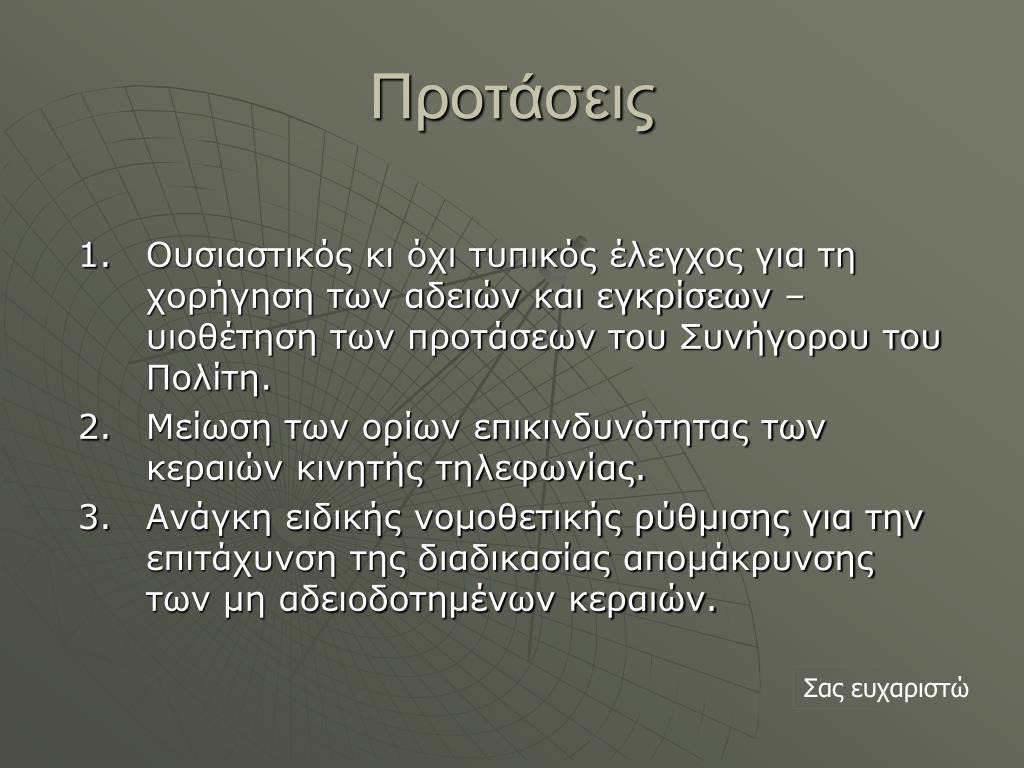 Προτάσεις

1. Ουσιαστικός κι όχι τυπικός έλεγχος για τη χορήγηση των αδειών και εγκρίσεων – υιοθέτηση των προτάσεων του Συνήγορου του Πολίτη.
2. Μείωση των ορίων επικινδυνότητας των κεραιών κινητής τηλεφωνίας.
3. Ανάγκη ειδικής νομοθετικής ρύθμισης για την επιτάχυνση της διαδικασίας απομάκρυνσης των μη αδειοδοτημένων κεραιών.

Σας ευχαριστώ